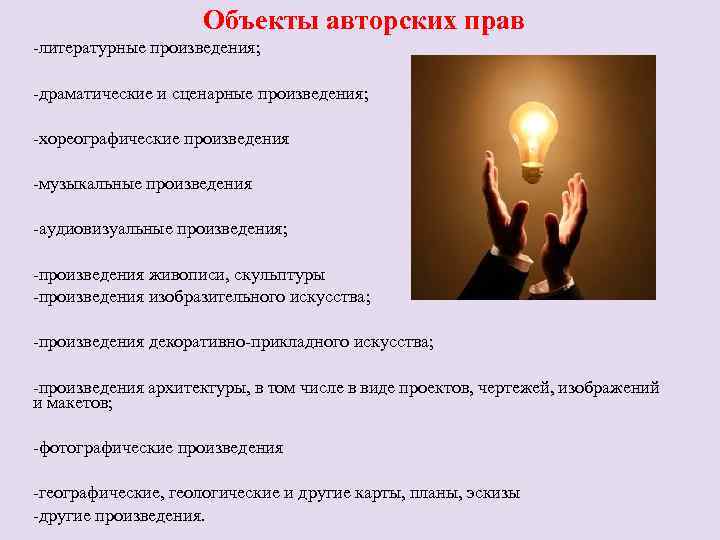 Объекты авторских прав

-литературные произведения;

-драматические и сценарные произведения;

-хореографические произведения

-музыкальные произведения

-аудиовизуальные произведения;

-произведения живописи, скульптуры
-произведения изобразительного искусства;

-произведения декоративно-прикладного искусства;

-произведения архитектуры, в том числе в виде проектов, чертежей, изображений и макетов;

-фотографические произведения

-географические, геологические и другие карты, планы, эскизы
-другие произведения.